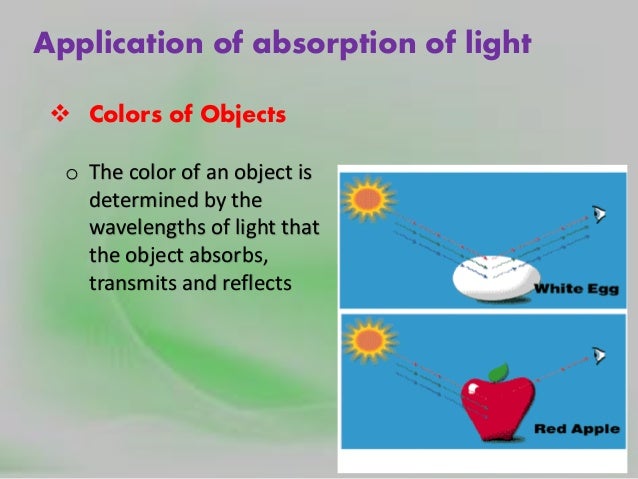 Application of absorption of light

❖ Colors of Objects

o The color of an object is determined by the wavelengths of light that the object absorbs, transmits and reflects

White Egg

Red Apple